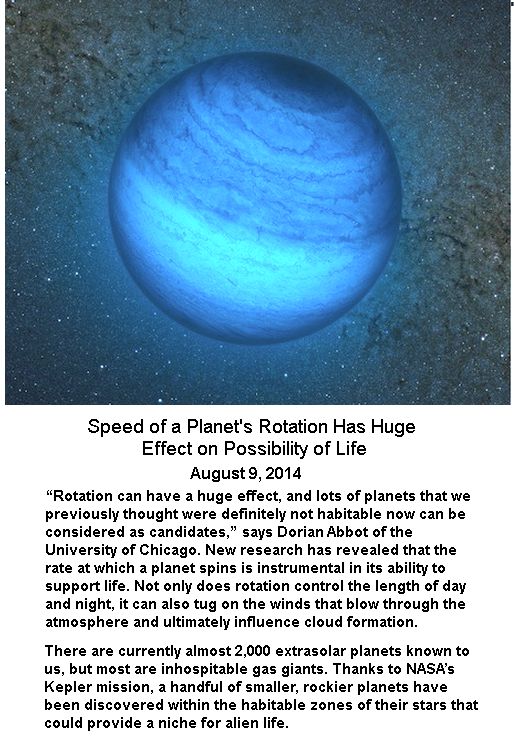 Speed of a Planet's Rotation Has Huge Effect on Possibility of Life

August 9, 2014

“Rotation can have a huge effect, and lots of planets that we previously thought were definitely not habitable now can be considered as candidates,” says Dorian Abbot of the University of Chicago. New research has revealed that the rate at which a planet spins is instrumental in its ability to support life. Not only does rotation control the length of day and night, it can also tug on the winds that blow through the atmosphere and ultimately influence cloud formation.

There are currently almost 2,000 extrasolar planets known to us, but most are inhospitable gas giants. Thanks to NASA’s Kepler mission, a handful of smaller, rockier planets have been discovered within the habitable zones of their stars that could provide a niche for alien life.